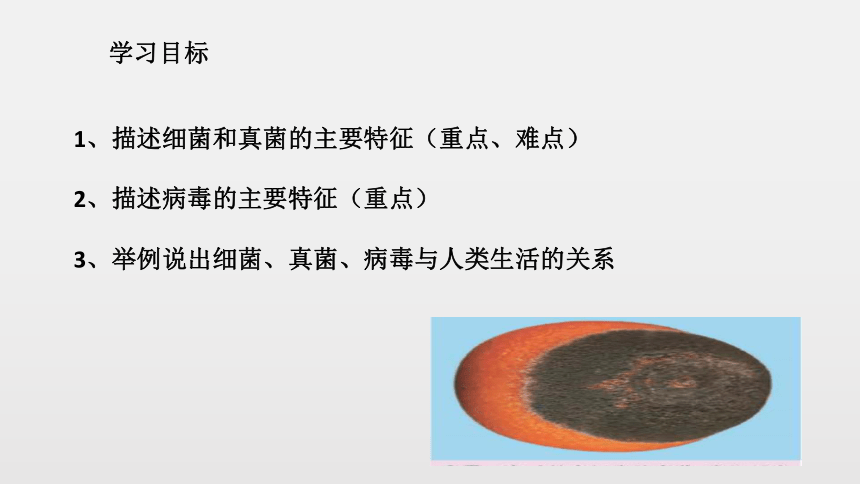 学习目标

1、描述细菌和真菌的主要特征（重点、难点）

2、描述病毒的主要特征（重点）

3、举例说出细菌、真菌、病毒与人类生活的关系